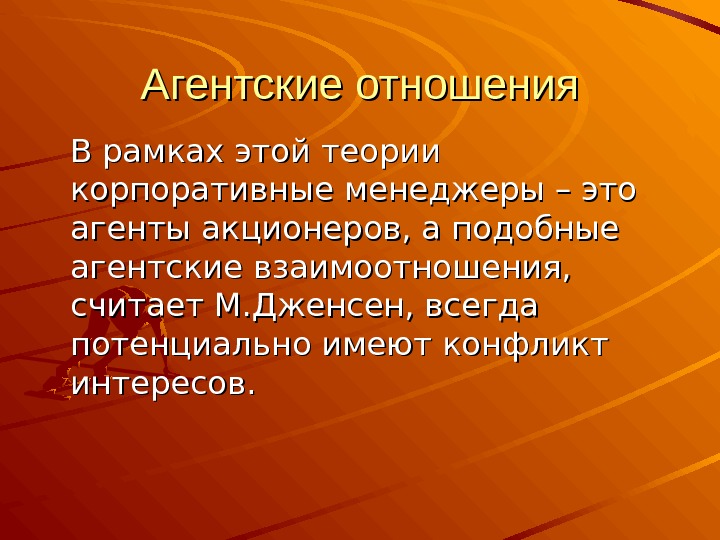 Агентские отношения

В рамках этой теории корпоративные менеджеры – это агенты акционеров, а подобные агентские взаимоотношения, считает М.Дженсен, всегда потенциально имеют конфликт интересов.